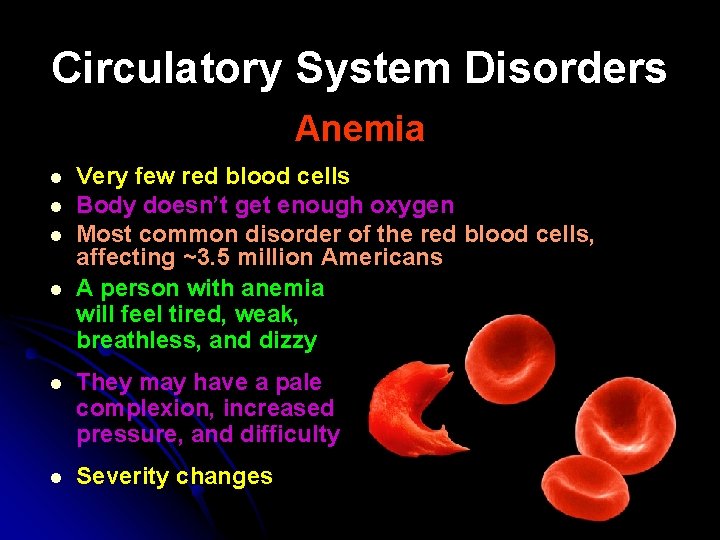 Circulatory System Disorders

Anemia

- Very few red blood cells
- Body doesn't get enough oxygen
- Most common disorder of the red blood cells, affecting ~3.5 million Americans
- A person with anemia will feel tired, weak, breathless, and dizzy
- They may have a pale complexion, increased pressure, and difficulty
- Severity changes